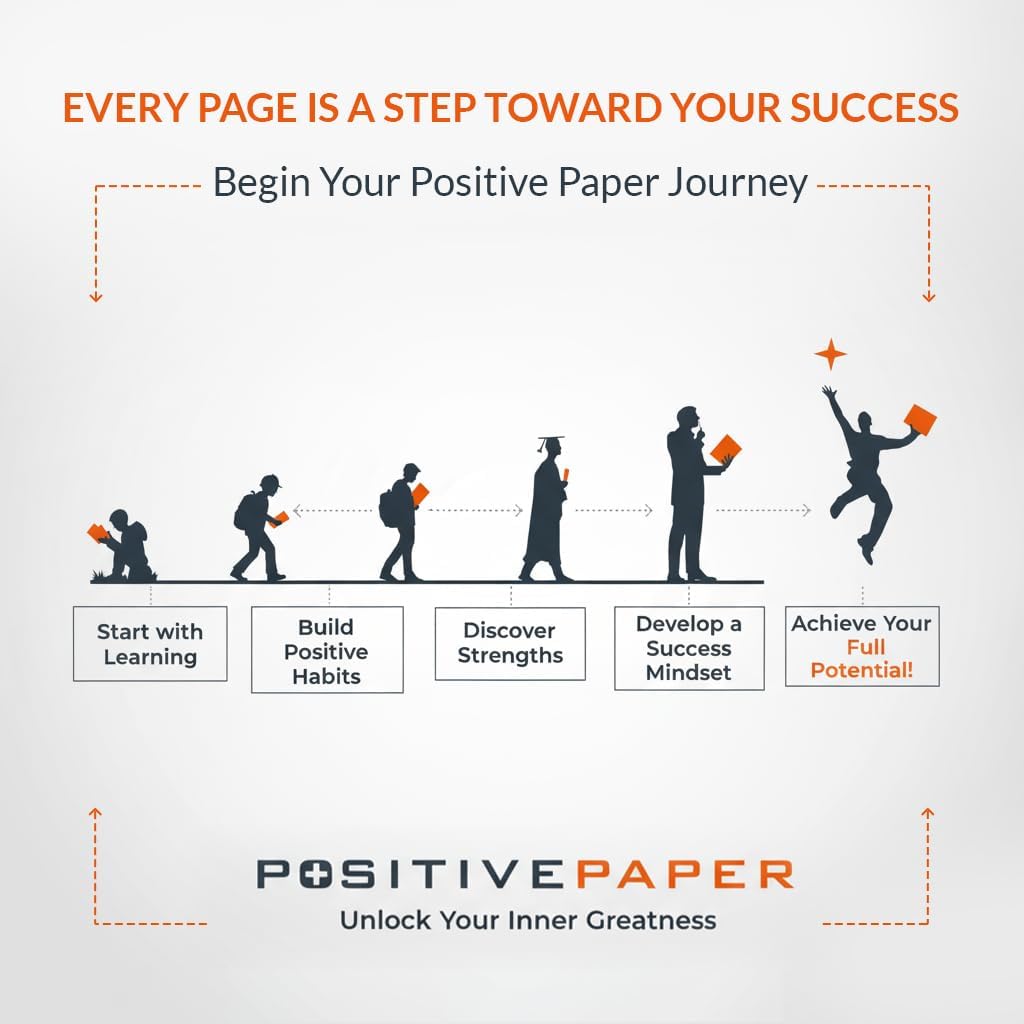 EVERY PAGE IS A STEP TOWARD YOUR SUCCESS

Begin Your Positive Paper Journey

Start with Learning

Build Positive Habits

Discover Strengths

Develop a Success Mindset

Achieve Your Full Potential!

POSITIVEPAPER

Unlock Your Inner Greatness